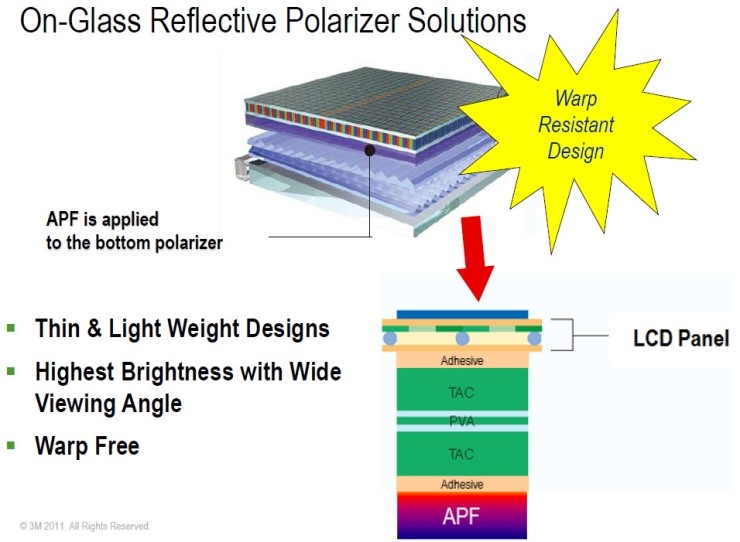 On-Glass Reflective Polarizer Solutions

Warp Resistant Design

APF is applied to the bottom polarizer

- Thin & Light Weight Designs
- Highest Brightness with Wide Viewing Angle
- Warp Free

LCD Panel

Adhesive

TAC

PVA

TAC

Adhesive

APF

© 3M 2011. All Rights Reserved.